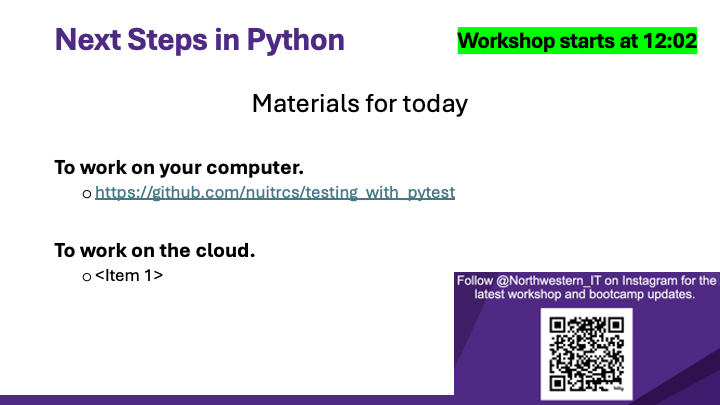 Next Steps in Python

Workshop starts at 12:02

Materials for today

To work on your computer.
o https://github.com/nuitrcs/testing_with_pytest

To work on the cloud.
o <Item 1>

Follow @Northwestern_IT on Instagram for the latest workshop and bootcamp updates.